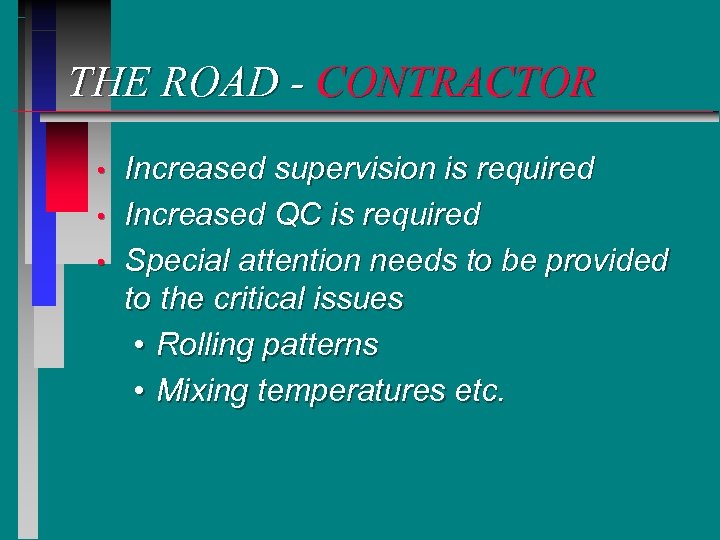 THE ROAD - CONTRACTOR

• Increased supervision is required
• Increased QC is required
• Special attention needs to be provided to the critical issues
  • Rolling patterns
  • Mixing temperatures etc.